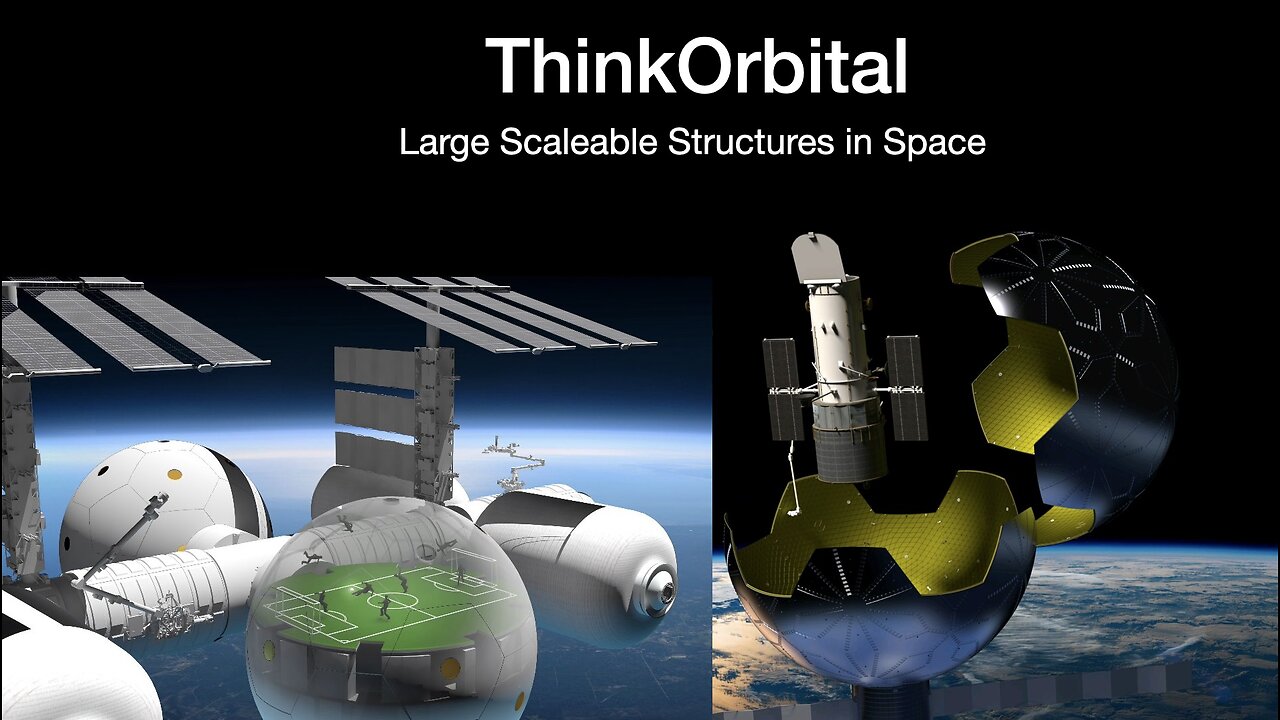 ThinkOrbital

Large Scaleable Structures in Space